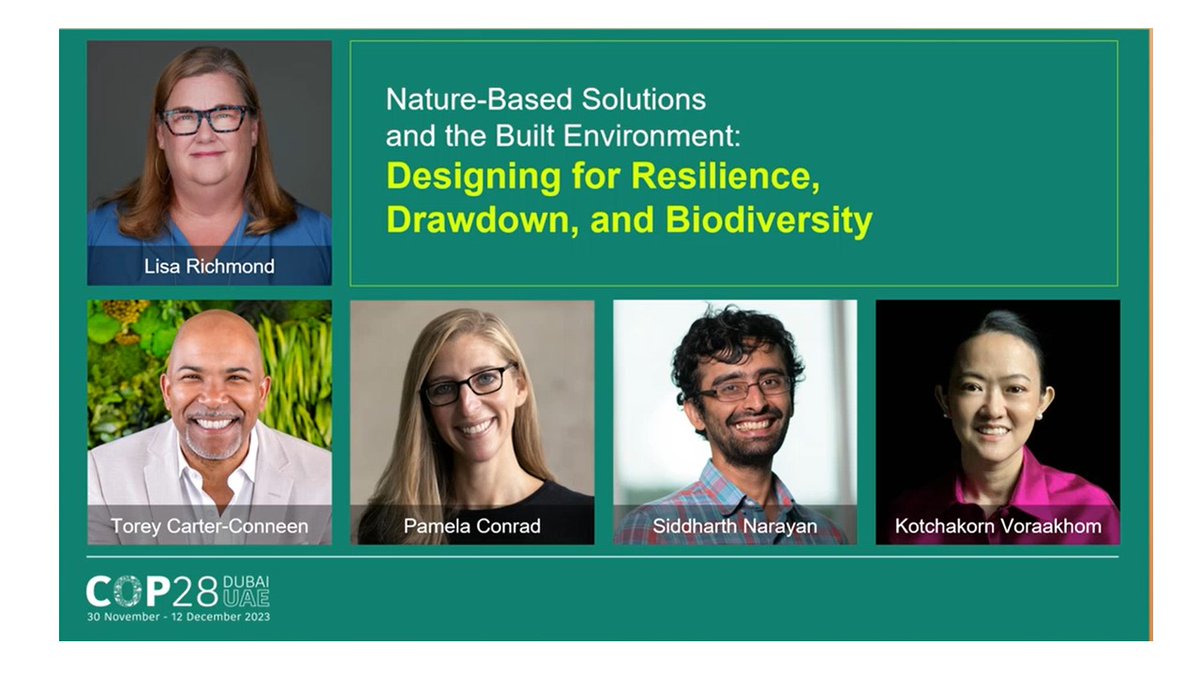 Lisa Richmond

Nature-Based Solutions and the Built Environment:

Designing for Resilience, Drawdown, and Biodiversity

Torey Carter-Conneen

Pamela Conrad

Siddharth Narayan

Kotchakorn Voraakhom

COP28 DUBAI UAE
30 November - 12 December 2023